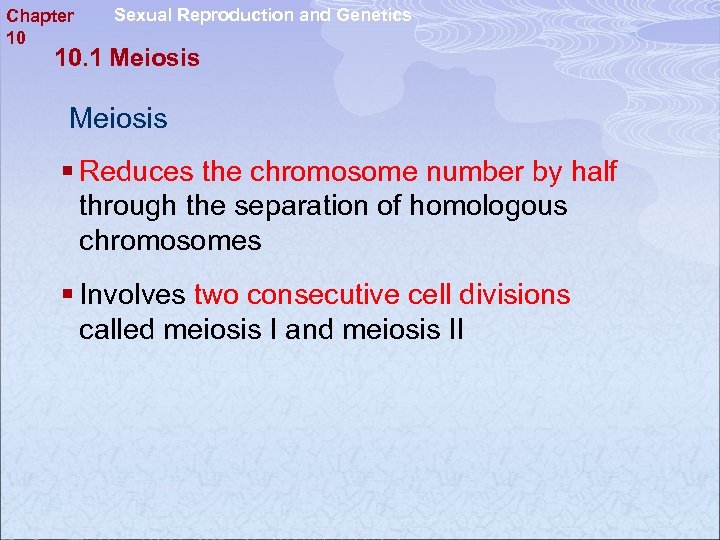 Chapter 10

Sexual Reproduction and Genetics

10.1 Meiosis

Meiosis

▪ Reduces the chromosome number by half through the separation of homologous chromosomes

▪ Involves two consecutive cell divisions called meiosis I and meiosis II